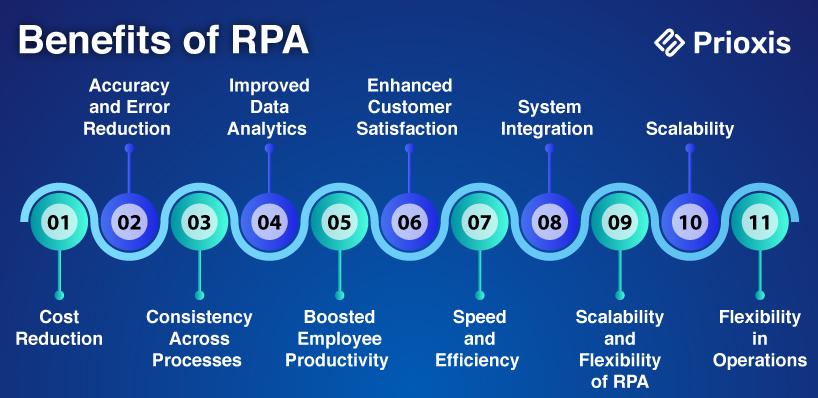 Benefits of RPA

Prioxis

Accuracy and Error Reduction

Improved Data Analytics

Enhanced Customer Satisfaction

System Integration

Scalability

01

02

03

04

05

06

07

08

09

10

11

Cost Reduction

Consistency Across Processes

Boosted Employee Productivity

Speed and Efficiency

Scalability and Flexibility of RPA

Flexibility in Operations